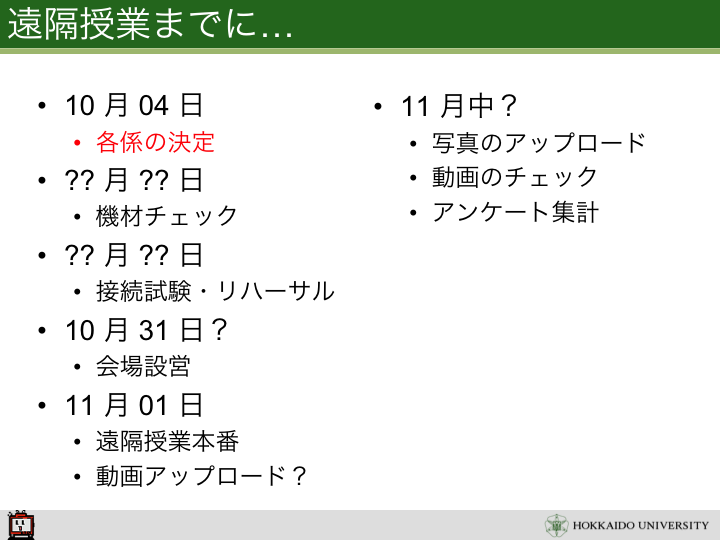 遠隔授業までに…

• 10 月 04 日
  • 各係の決定
• ?? 月 ?? 日
  • 機材チェック
• ?? 月 ?? 日
  • 接続試験・リハーサル
• 10 月 31 日？
  • 会場設営
• 11 月 01 日
  • 遠隔授業本番
  • 動画アップロード？

• 11 月中？
  • 写真のアップロード
  • 動画のチェック
  • アンケート集計

HOKKAIDO UNIVERSITY